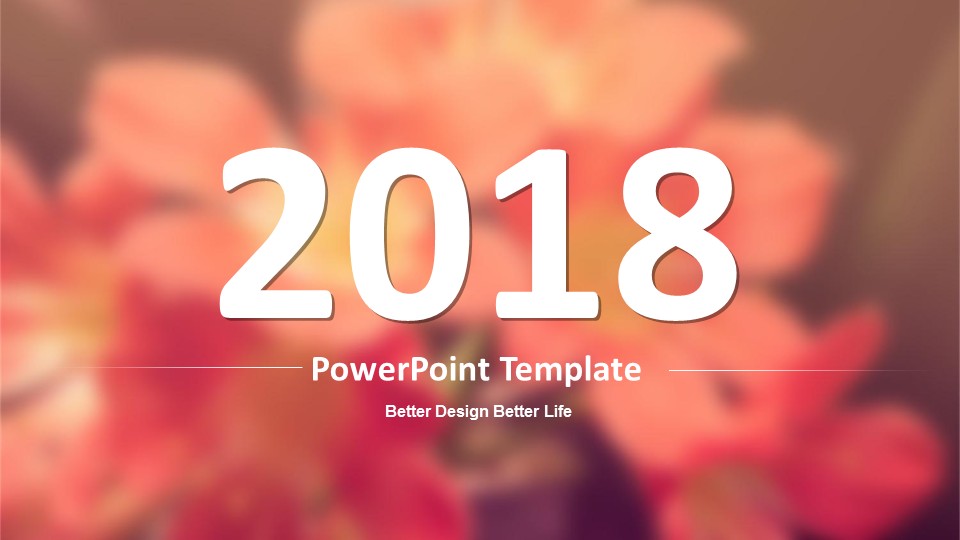 2018

PowerPoint Template

Better Design Better Life